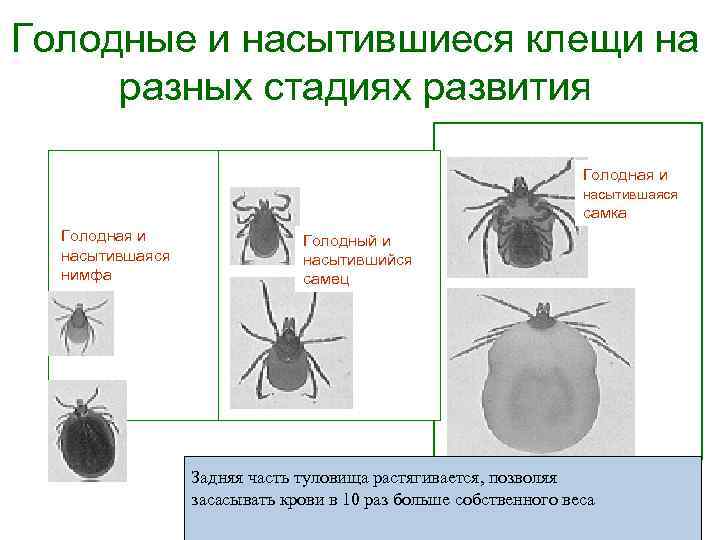 Голодные и насытившиеся клещи на разных стадиях развития

Голодная и насытившаяся нимфа

Голодный и насытившийся самец

Голодная и насытившаяся самка

Задняя часть туловища растягивается, позволяя засасывать крови в 10 раз больше собственного веса